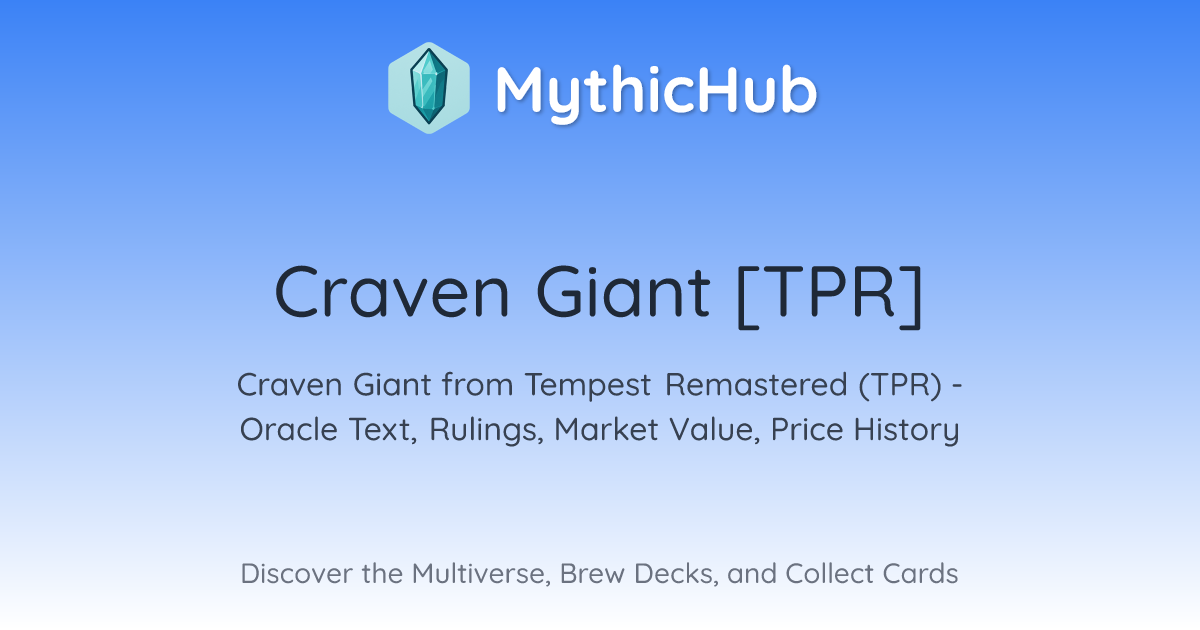 MythicHub

Craven Giant [TPR]

Craven Giant from Tempest Remastered (TPR) - Oracle Text, Rulings, Market Value, Price History

Discover the Multiverse, Brew Decks, and Collect Cards